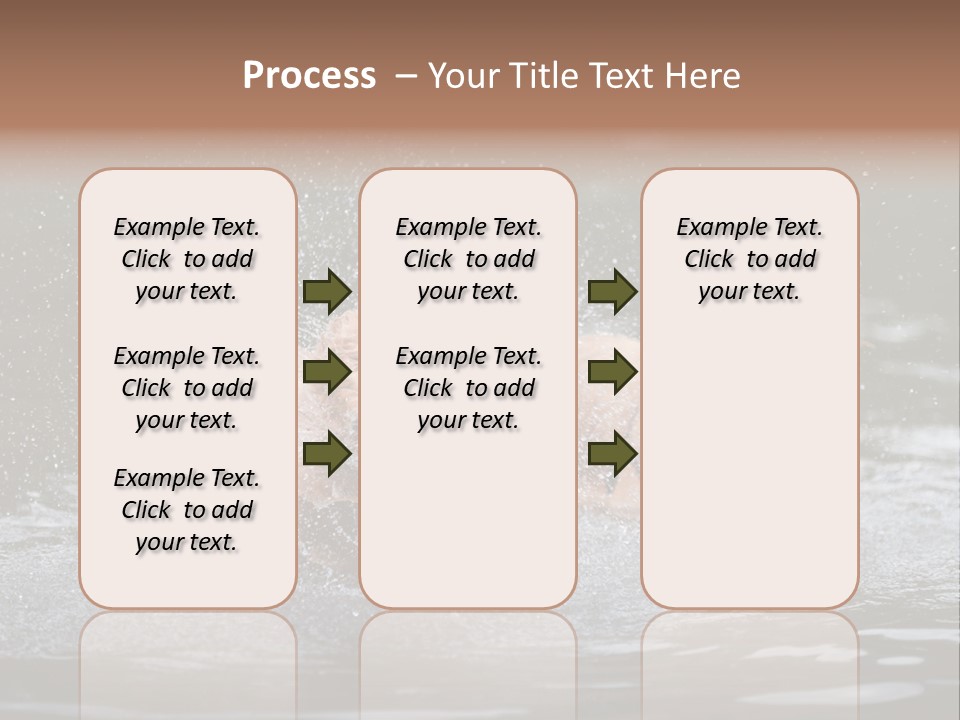 Process – Your Title Text Here

Example Text. Click to add your text.

Example Text. Click to add your text.

Example Text. Click to add your text.

Example Text. Click to add your text.

Example Text. Click to add your text.

Example Text. Click to add your text.